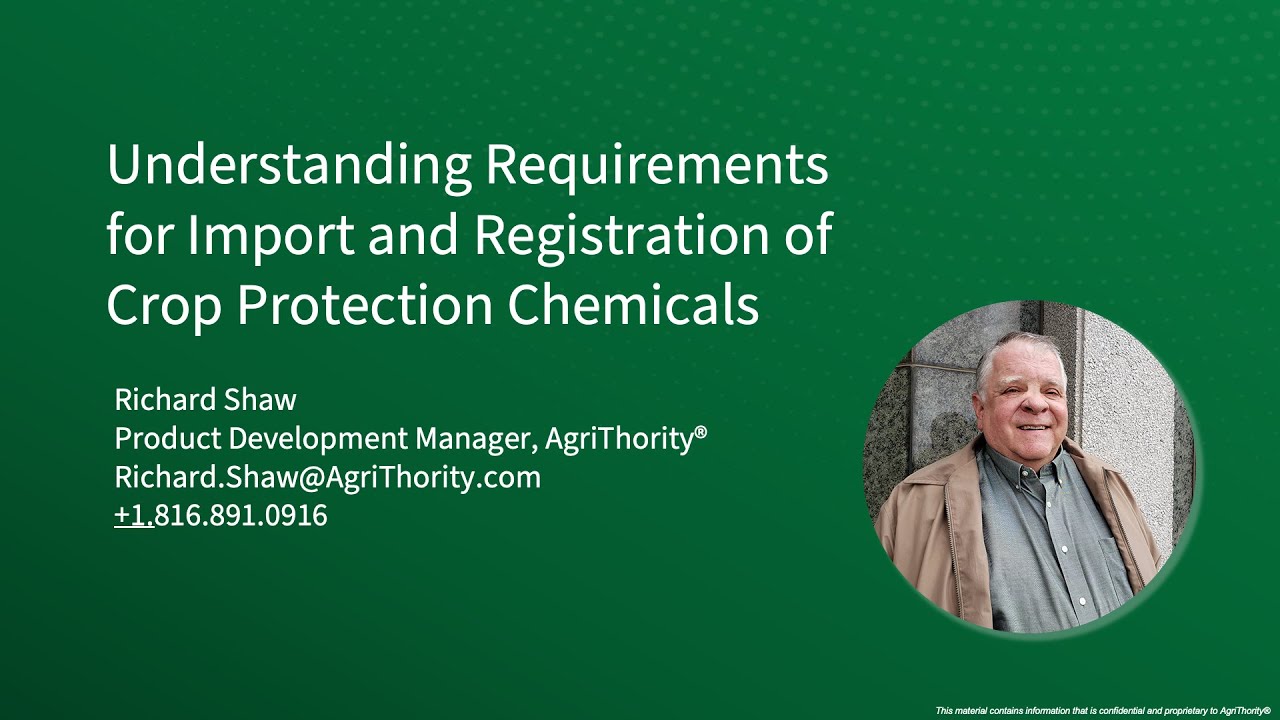 Understanding Requirements for Import and Registration of Crop Protection Chemicals

Richard Shaw
Product Development Manager, AgriThority®
Richard.Shaw@AgriThority.com
+1.816.891.0916

This material contains information that is confidential and proprietary to AgriThority®